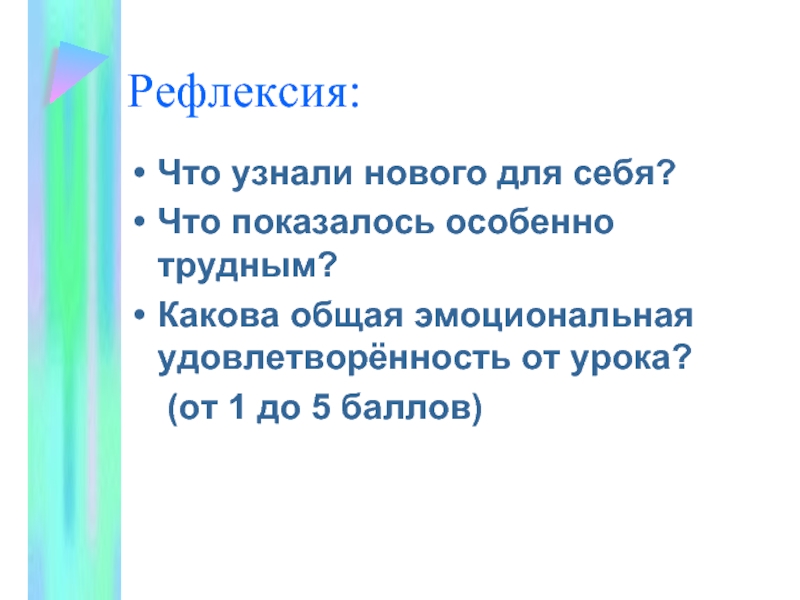 Рефлексия:

• Что узнали нового для себя?
• Что показалось особенно трудным?
• Какова общая эмоциональная удовлетворённость от урока?
(от 1 до 5 баллов)